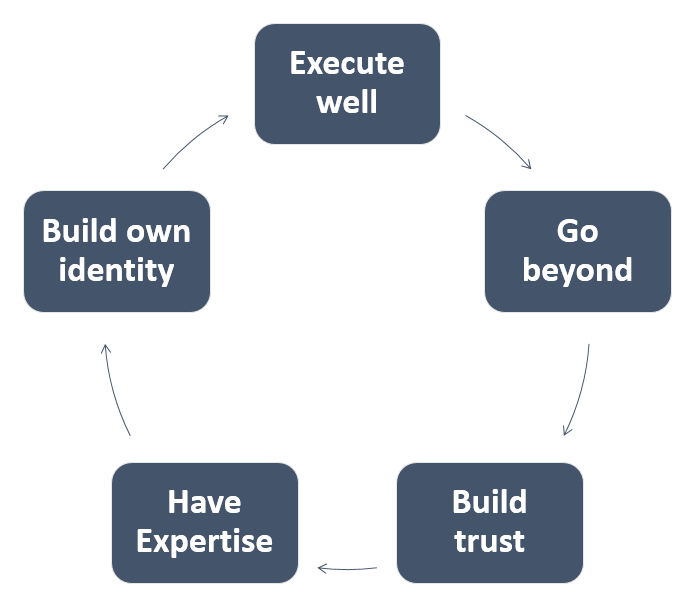 Execute well

Go beyond

Build trust

Have Expertise

Build own identity